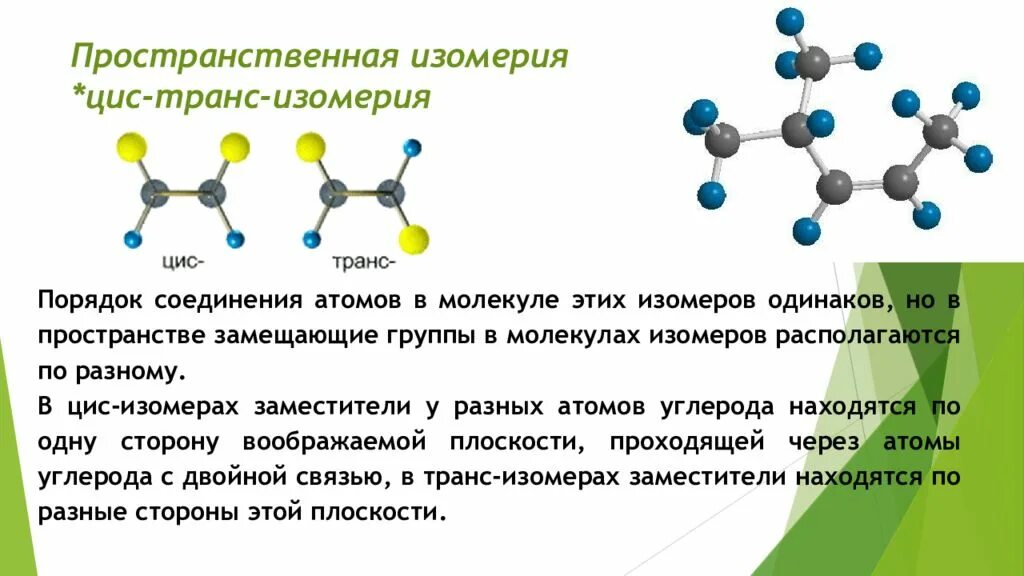 Пространственная изомерия
*цис-транс-изомерия

цис-

транс-

Порядок соединения атомов в молекуле этих изомеров одинаков, но в пространстве замещающие группы в молекулах изомеров располагаются по разному.

В цис-изомерах заместители у разных атомов углерода находятся по одну сторону воображаемой плоскости, проходящей через атомы углерода с двойной связью, в транс-изомерах заместители находятся по разные стороны этой плоскости.